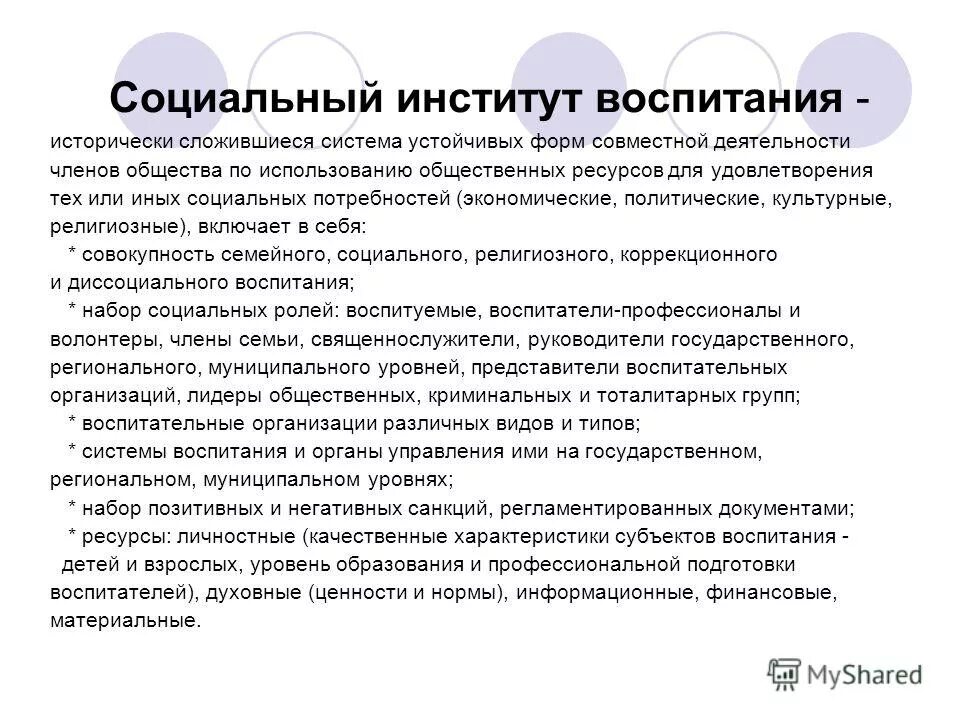 Социальный институт воспитания -

исторически сложившиеся система устойчивых форм совместной деятельности членов общества по использованию общественных ресурсов для удовлетворения тех или иных социальных потребностей (экономические, политические, культурные, религиозные), включает в себя:

* совокупность семейного, социального, религиозного, коррекционного и диссоциального воспитания;

* набор социальных ролей: воспитуемые, воспитатели-профессионалы и волонтеры, члены семьи, священнослужители, руководители государственного, регионального, муниципального уровней, представители воспитательных организаций, лидеры общественных, криминальных и тоталитарных групп;

* воспитательные организации различных видов и типов;

* системы воспитания и органы управления ими на государственном, региональном, муниципальном уровнях;

* набор позитивных и негативных санкций, регламентированных документами;

* ресурсы: личностные (качественные характеристики субъектов воспитания - детей и взрослых, уровень образования и профессиональной подготовки воспитателей), духовные (ценности и нормы), информационные, финансовые, материальные.

MyShared